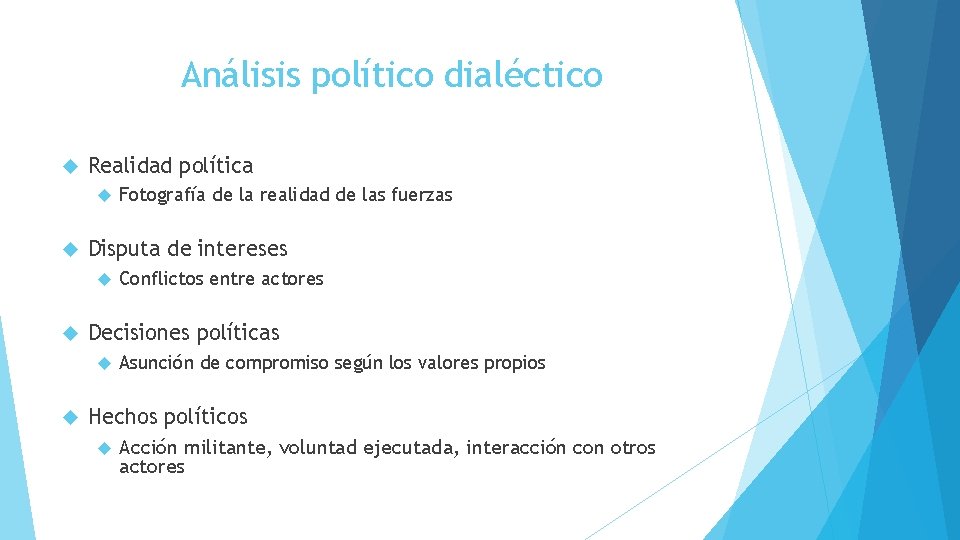 Análisis político dialéctico

Realidad política

Fotografía de la realidad de las fuerzas

Disputa de intereses

Conflictos entre actores

Decisiones políticas

Asunción de compromiso según los valores propios

Hechos políticos

Acción militante, voluntad ejecutada, interacción con otros actores